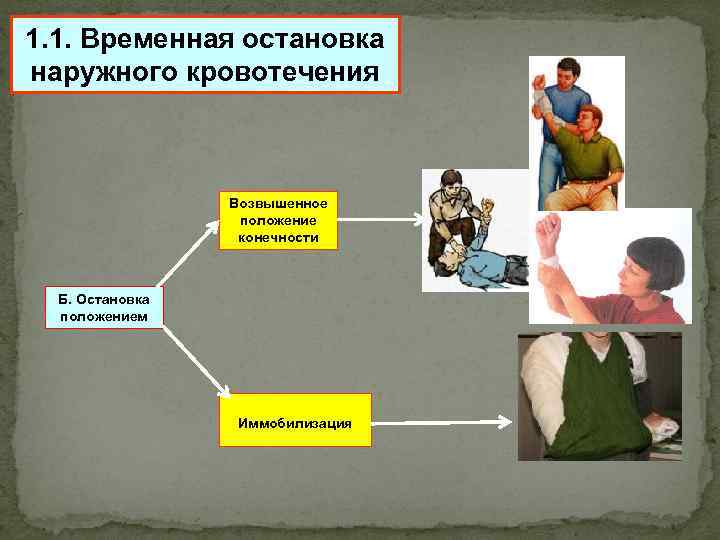 1.1. Временная остановка наружного кровотечения

Б. Остановка положением

Возвышенное положение конечности

Иммобилизация